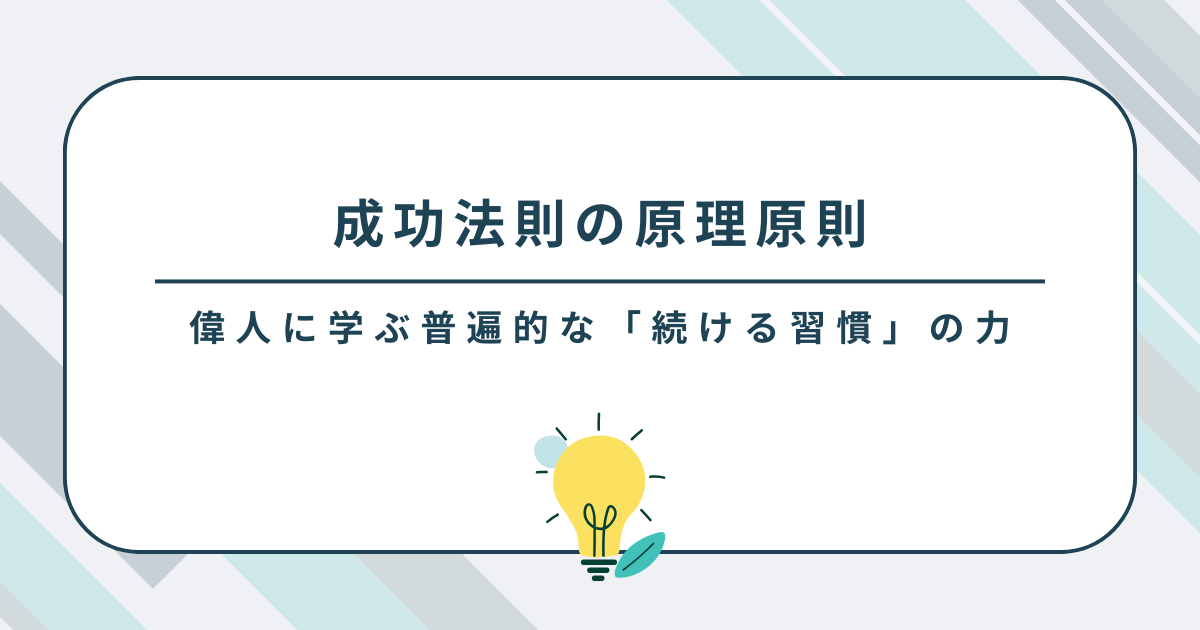 成功法則の原理原則

偉人に学ぶ普遍的な「続ける習慣」の力